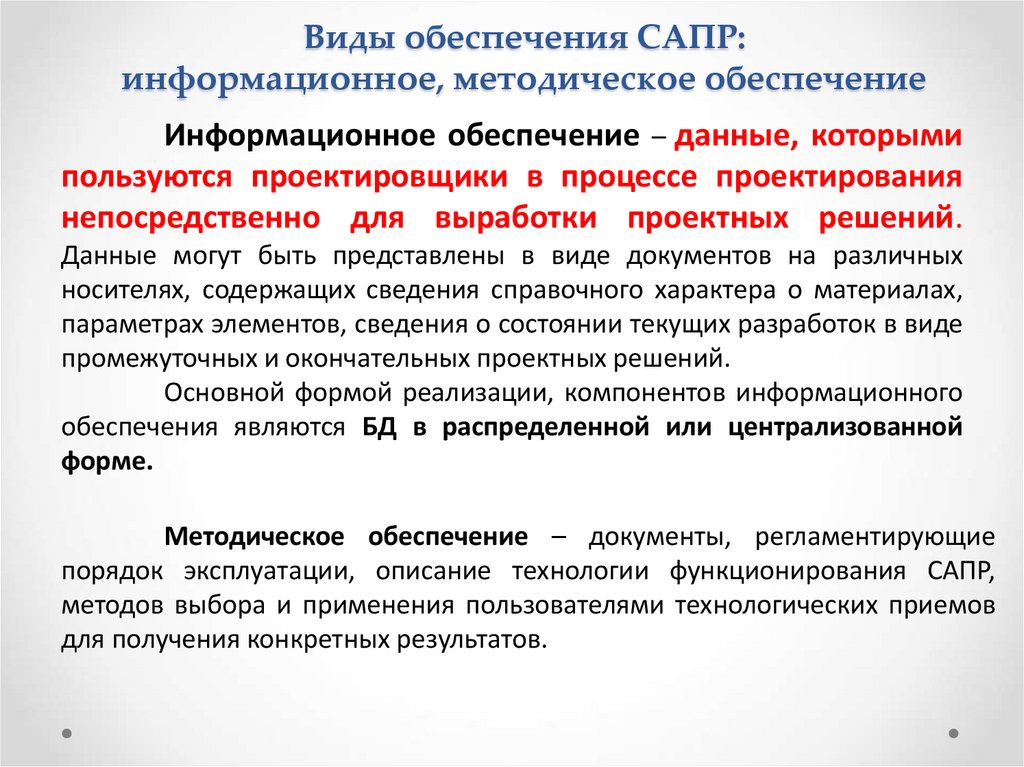 Виды обеспечения САПР:
информационное, методическое обеспечение

Информационное обеспечение – данные, которыми пользуются проектировщики в процессе проектирования непосредственно для выработки проектных решений. Данные могут быть представлены в виде документов на различных носителях, содержащих сведения справочного характера о материалах, параметрах элементов, сведения о состоянии текущих разработок в виде промежуточных и окончательных проектных решений.

Основной формой реализации, компонентов информационного обеспечения являются БД в распределенной или централизованной форме.

Методическое обеспечение – документы, регламентирующие порядок эксплуатации, описание технологии функционирования САПР, методов выбора и применения пользователями технологических приемов для получения конкретных результатов.